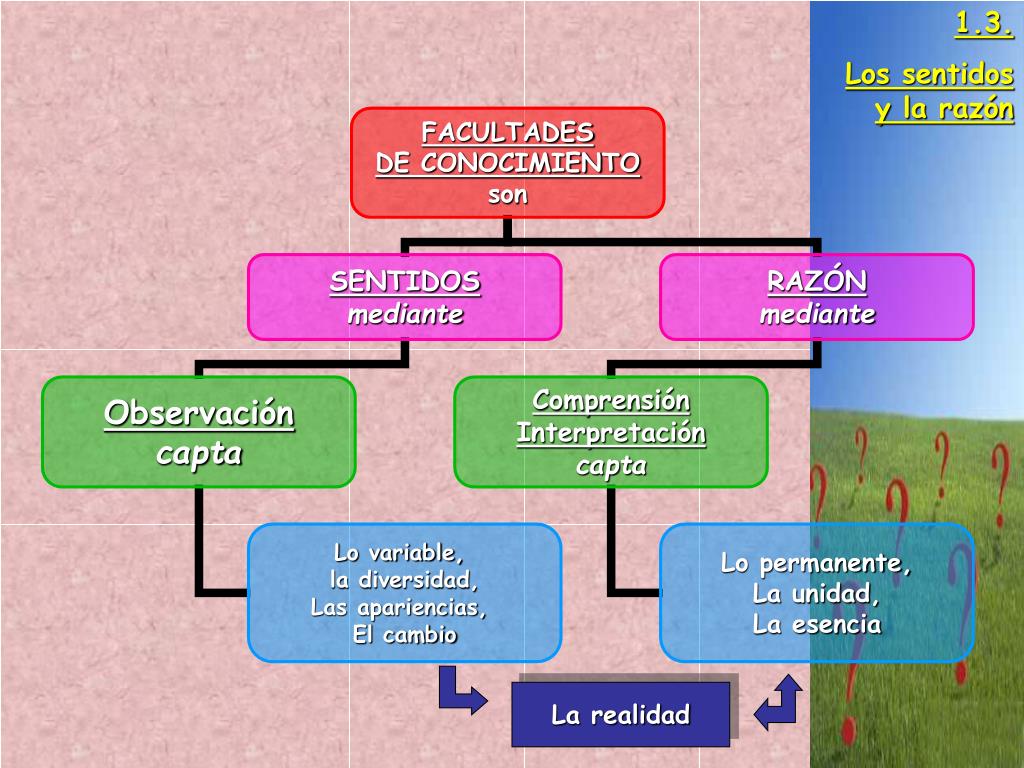 1.3.

Los sentidos y la razón

FACULTADES DE CONOCIMIENTO son

SENTIDOS mediante

RAZÓN mediante

Observación capta

Comprensión Interpretación capta

Lo variable, la diversidad, Las apariencias, El cambio

Lo permanente, La unidad, La esencia

La realidad